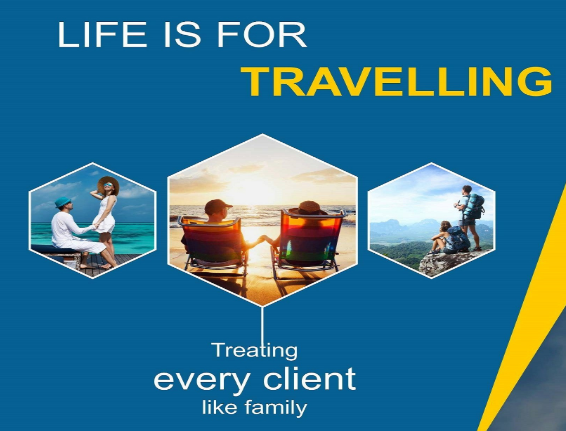 LIFE IS FOR
TRAVELLING

Treating
every client
like family